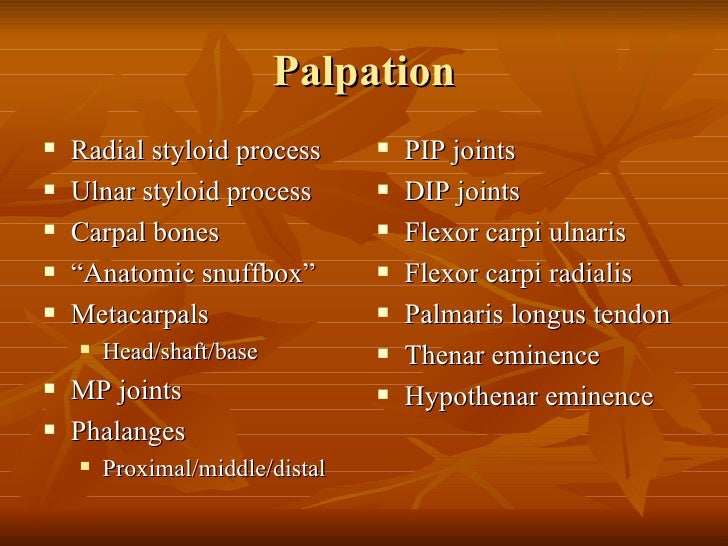 Palpation

- Radial styloid process
- Ulnar styloid process
- Carpal bones
- “Anatomic snuffbox”
- Metacarpals
  - Head/shaft/base
- MP joints
- Phalanges
  - Proximal/middle/distal

- PIP joints
- DIP joints
- Flexor carpi ulnaris
- Flexor carpi radialis
- Palmaris longus tendon
- Thenar eminence
- Hypothenar eminence